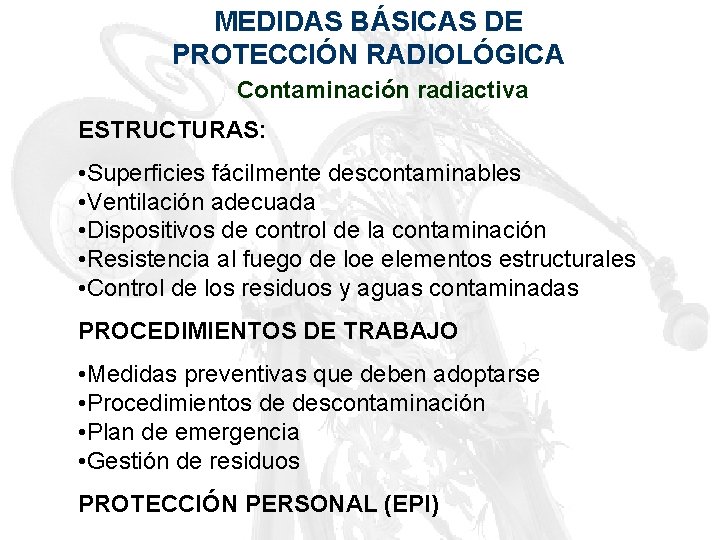 MEDIDAS BÁSICAS DE PROTECCIÓN RADIOLÓGICA

Contaminación radiactiva

ESTRUCTURAS:

•Superficies fácilmente descontaminables
•Ventilación adecuada
•Dispositivos de control de la contaminación
•Resistencia al fuego de loe elementos estructurales
•Control de los residuos y aguas contaminadas

PROCEDIMIENTOS DE TRABAJO

•Medidas preventivas que deben adoptarse
•Procedimientos de descontaminación
•Plan de emergencia
•Gestión de residuos

PROTECCIÓN PERSONAL (EPI)